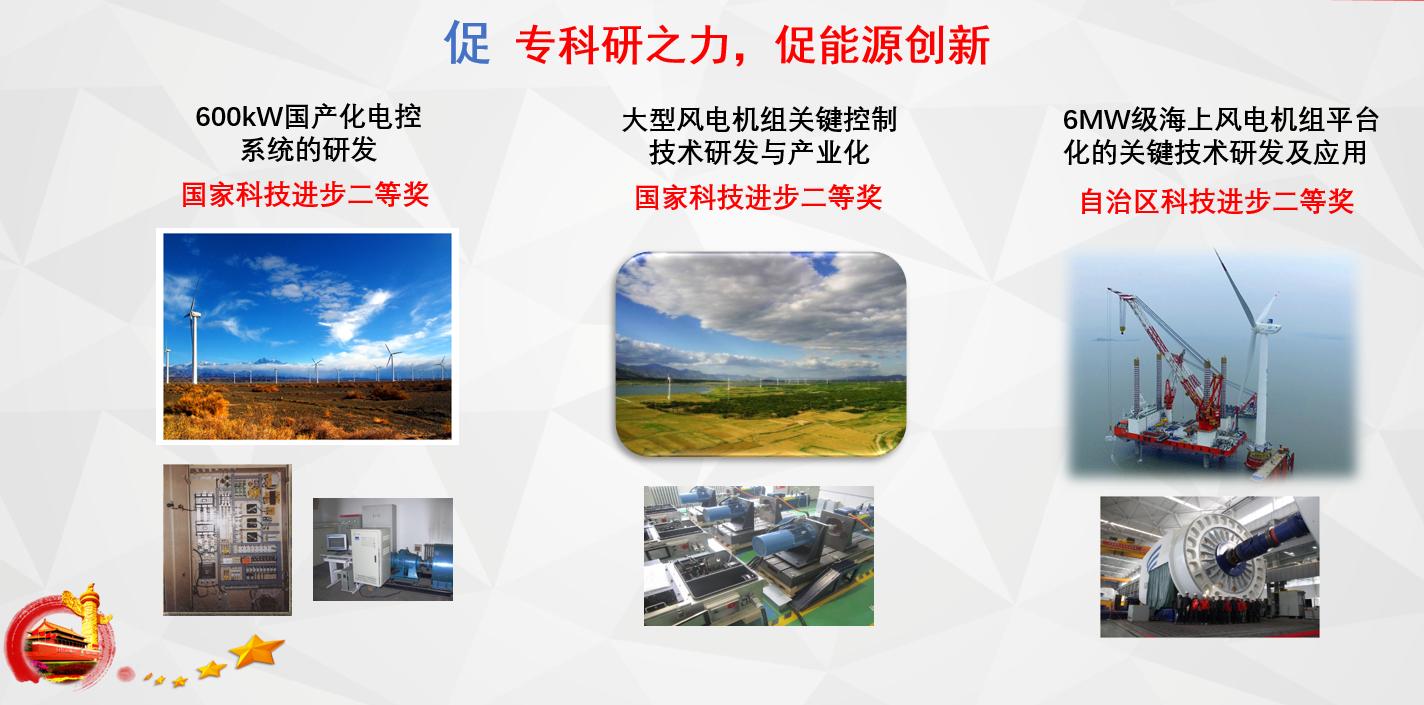 促 专科研之力，促能源创新

600kW国产化电控系统的研发

国家科技进步二等奖

大型风电机组关键控制技术研发与产业化

国家科技进步二等奖

6MW级海上风电机组平台化的关键技术研发及应用

自治区科技进步二等奖